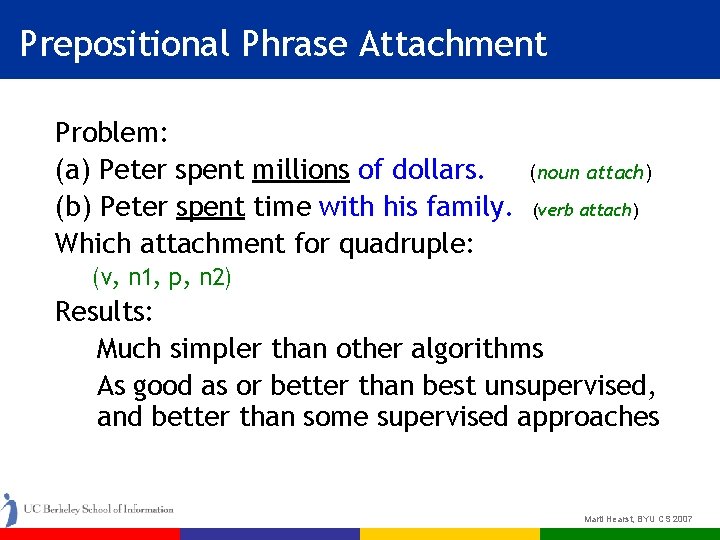 Prepositional Phrase Attachment

Problem:
(a) Peter spent millions of dollars. (noun attach)
(b) Peter spent time with his family. (verb attach)
Which attachment for quadruple:
(v, n1, p, n2)
Results:
Much simpler than other algorithms
As good as or better than best unsupervised, and better than some supervised approaches

UC Berkeley School of Information

Marti Hearst, BYU CS 2007